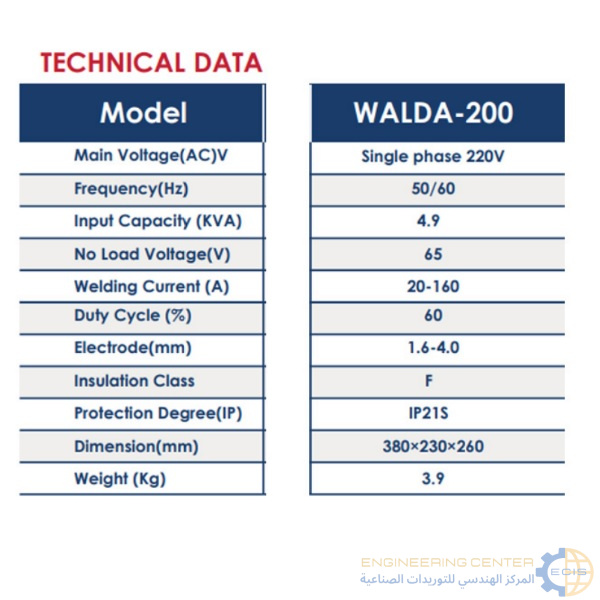 TECHNICAL DATA

| Model | WALDA-200 |
|---|---|
| Main Voltage(AC)V | Single phase 220V |
| Frequency(Hz) | 50/60 |
| Input Capacity (KVA) | 4.9 |
| No Load Voltage(V) | 65 |
| Welding Current (A) | 20-160 |
| Duty Cycle (%) | 60 |
| Electrode(mm) | 1.6-4.0 |
| Insulation Class | F |
| Protection Degree(IP) | IP21S |
| Dimension(mm) | 380×230×260 |
| Weight (Kg) | 3.9 |

ENGINEERING CENTER
المركز الهندسي للتوريدات الصناعية
ECIS